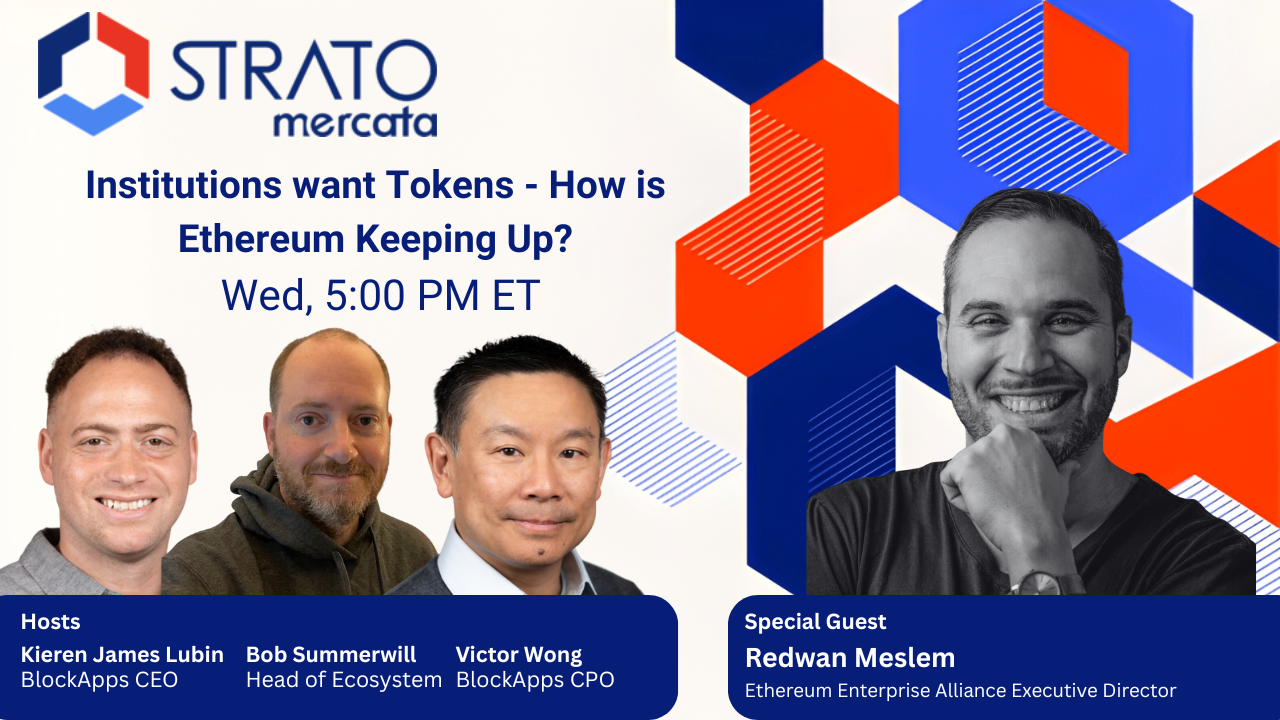 STRATO
mercata

Institutions want Tokens - How is Ethereum Keeping Up?
Wed, 5:00 PM ET

Hosts
Kieren James Lubin
BlockApps CEO
Bob Summerwill
Head of Ecosystem
Victor Wong
BlockApps CPO

Special Guest
Redwan Meslem
Ethereum Enterprise Alliance Executive Director